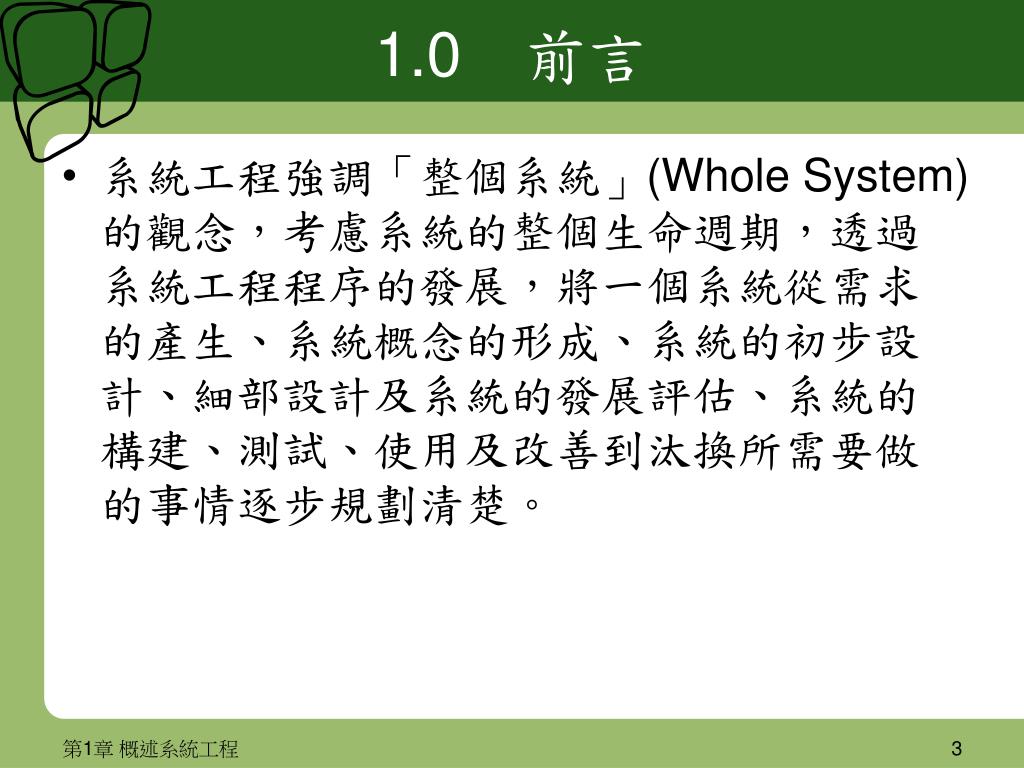 1.0 前言

• 系統工程強調「整個系統」(Whole System)的觀念，考慮系統的整個生命週期，透過系統工程程序的發展，將一個系統從需求的產生、系統概念的形成、系統的初步設計、細部設計及系統的發展評估、系統的構建、測試、使用及改善到汰換所需要做的事情逐步規劃清楚。

第1章 概述系統工程

3